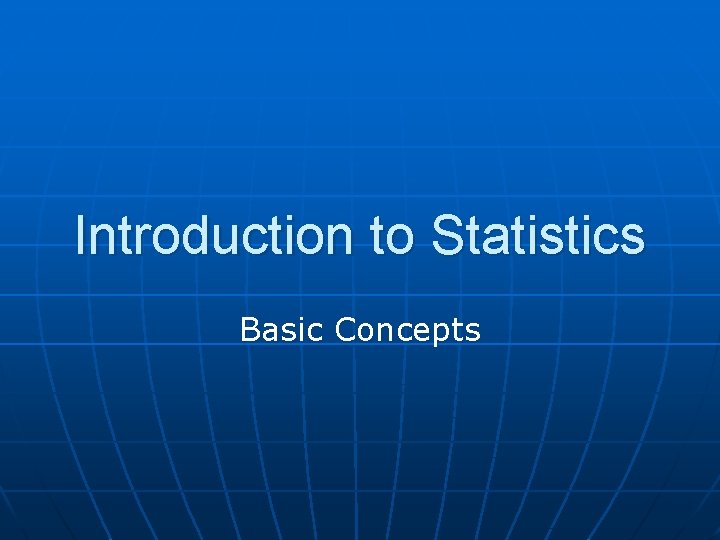 Introduction to Statistics

Basic Concepts